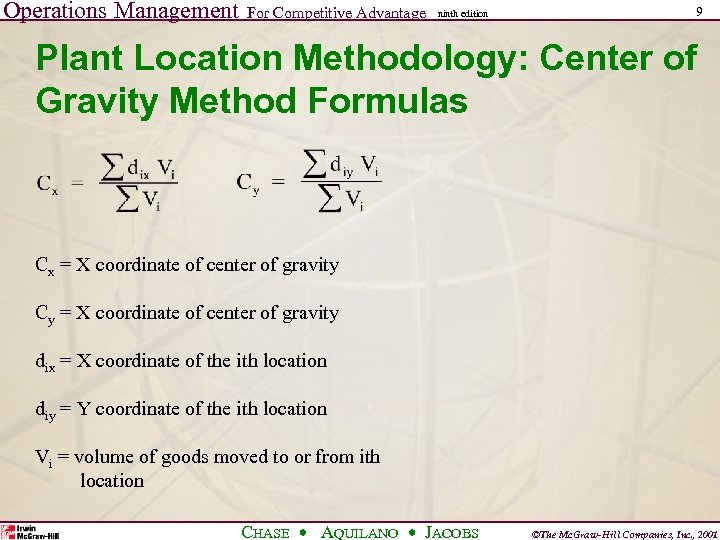 Operations Management For Competitive Advantage ninth edition 9

Plant Location Methodology: Center of Gravity Method Formulas

$C_x = \frac{\sum d_{ix} V_i}{\sum V_i}$ $C_y = \frac{\sum d_{iy} V_i}{\sum V_i}$

$C_x$ = X coordinate of center of gravity

$C_y$ = X coordinate of center of gravity

$d_{ix}$ = X coordinate of the ith location

$d_{iy}$ = Y coordinate of the ith location

$V_i$ = volume of goods moved to or from ith location

Irwin McGraw-Hill

CHASE • AQUILANO • JACOBS

©The McGraw-Hill Companies, Inc., 2001